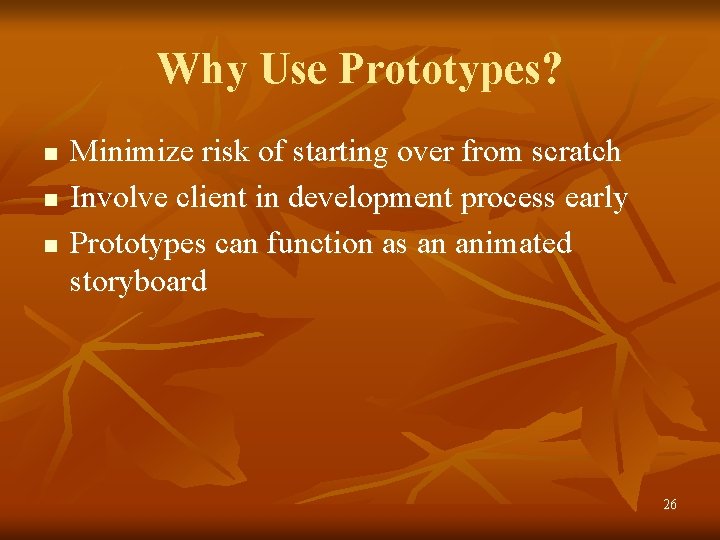 Why Use Prototypes?

- Minimize risk of starting over from scratch
- Involve client in development process early
- Prototypes can function as an animated storyboard

26